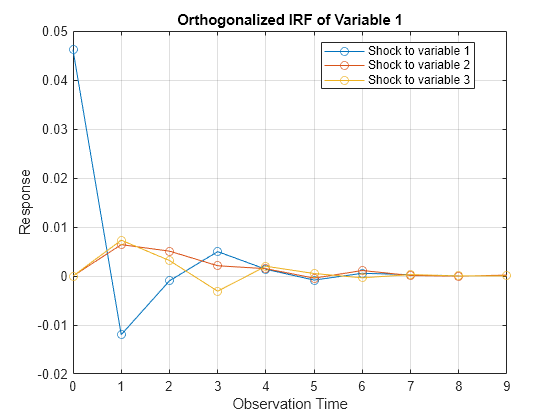 Orthogonalized IRF of Variable 1

Shock to variable 1
Shock to variable 2
Shock to variable 3

Response

0.05
0.04
0.03
0.02
0.01
0
-0.01
-0.02

0
1
2
3
4
5
6
7
8
9

Observation Time